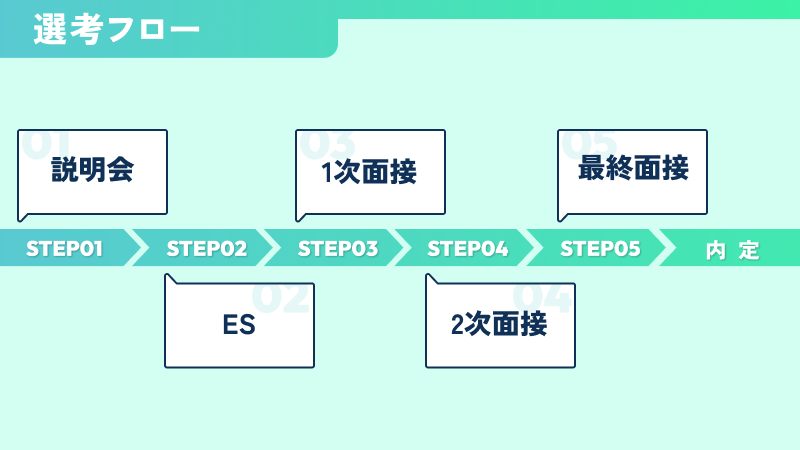 選考フロー

01
説明会

03
1次面接

05
最終面接

STEP01
STEP02
STEP03
STEP04
STEP05
内 定

02
ES

04
2次面接